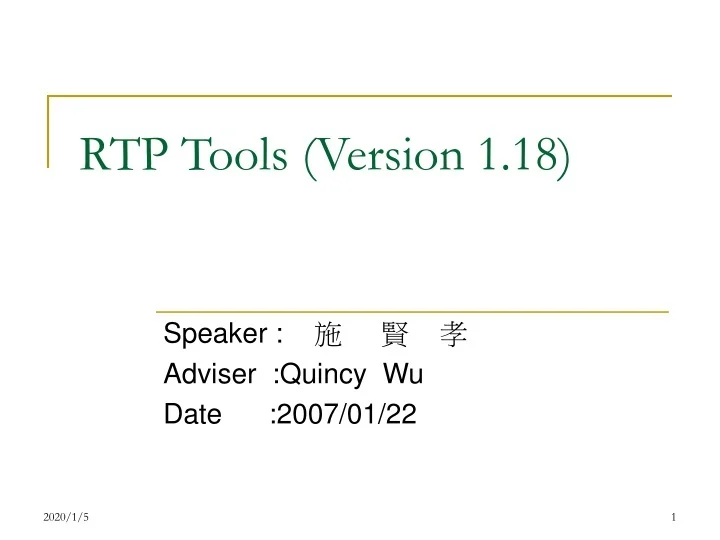 RTP Tools (Version 1.18)

Speaker : 施 賢 孝
Adviser :Quincy Wu
Date :2007/01/22

2020/1/5

1